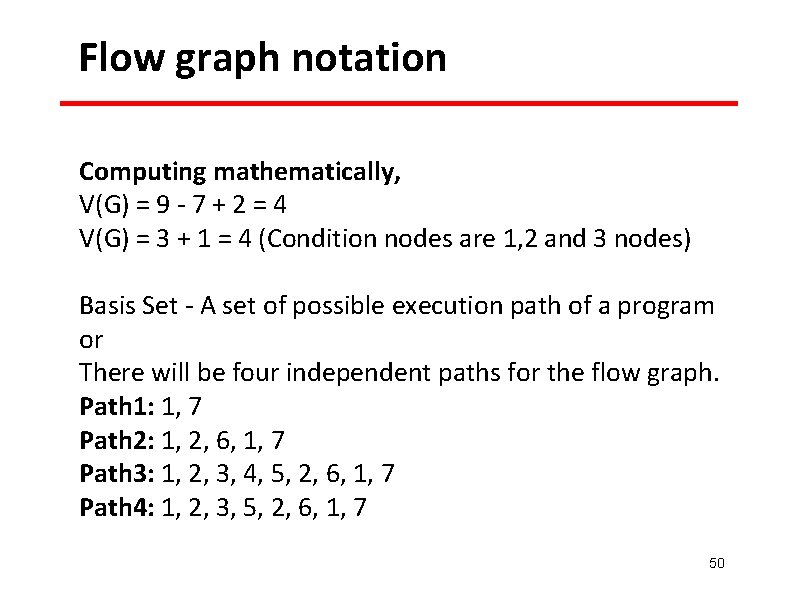 Flow graph notation

Computing mathematically,
V(G) = 9 - 7 + 2 = 4
V(G) = 3 + 1 = 4 (Condition nodes are 1,2 and 3 nodes)

Basis Set - A set of possible execution path of a program
or
There will be four independent paths for the flow graph.
Path1: 1, 7
Path2: 1, 2, 6, 1, 7
Path3: 1, 2, 3, 4, 5, 2, 6, 1, 7
Path4: 1, 2, 3, 5, 2, 6, 1, 7

50